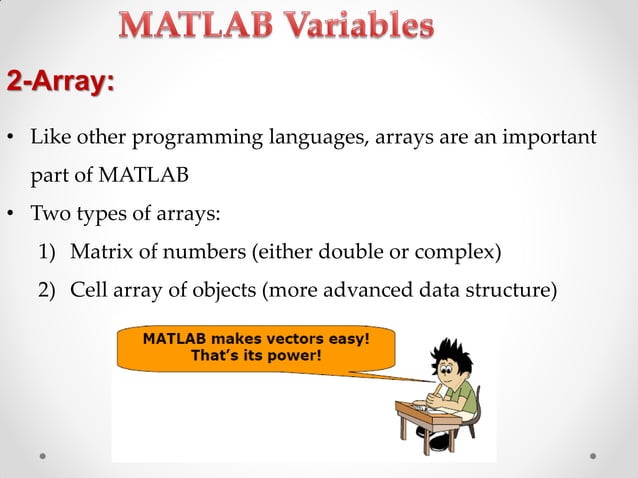 MATLAB Variables

2-Array:

• Like other programming languages, arrays are an important part of MATLAB

• Two types of arrays:

1) Matrix of numbers (either double or complex)

2) Cell array of objects (more advanced data structure)

MATLAB makes vectors easy! That's its power!